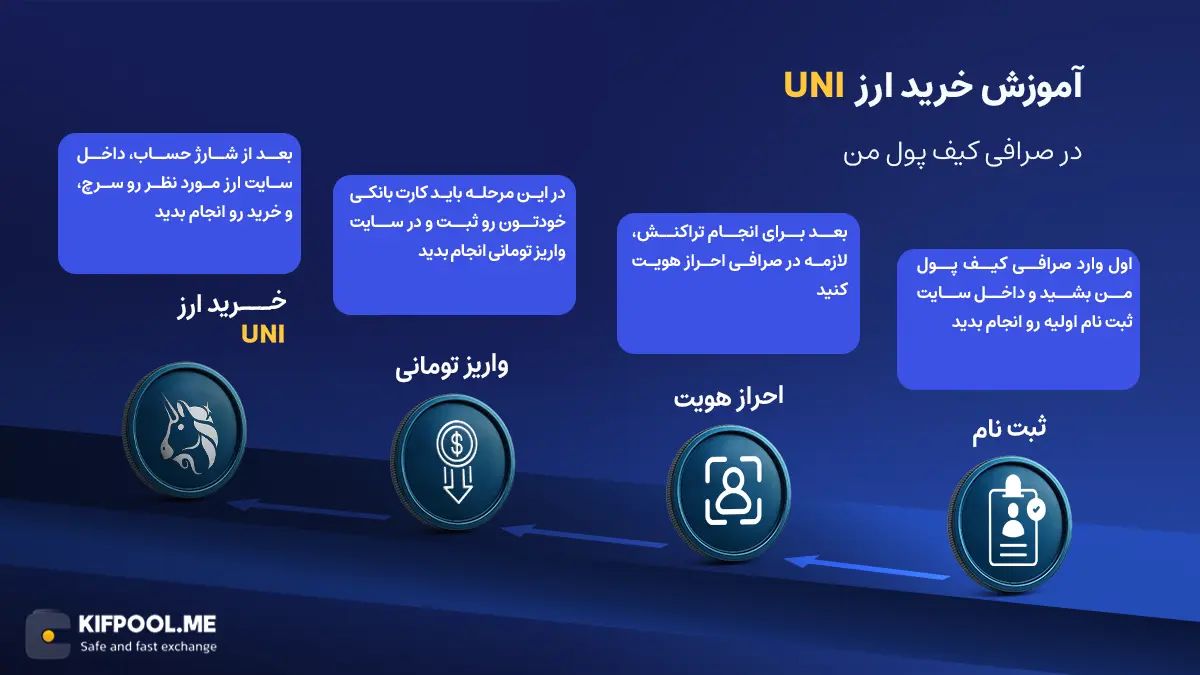 آموزش خرید ارز UNI

در صرافی کیف پول من

اول وارد صرافی کیف پول من بشید و داخل سایت ثبت نام اولیه رو انجام بدید

ثبت نام

بعد برای انجام تراکنش، لازمه در صرافی احراز هویت کنید

احراز هویت

در این مرحله باید کارت بانکی خودتون رو ثبت و در سایت واریز تومانی انجام بدید

واریز تومانی

بعد از شارژ حساب، داخل سایت ارز مورد نظر رو سرچ، و خرید رو انجام بدید

خرید ارز UNI

KIFPOOL.ME
Safe and fast exchange